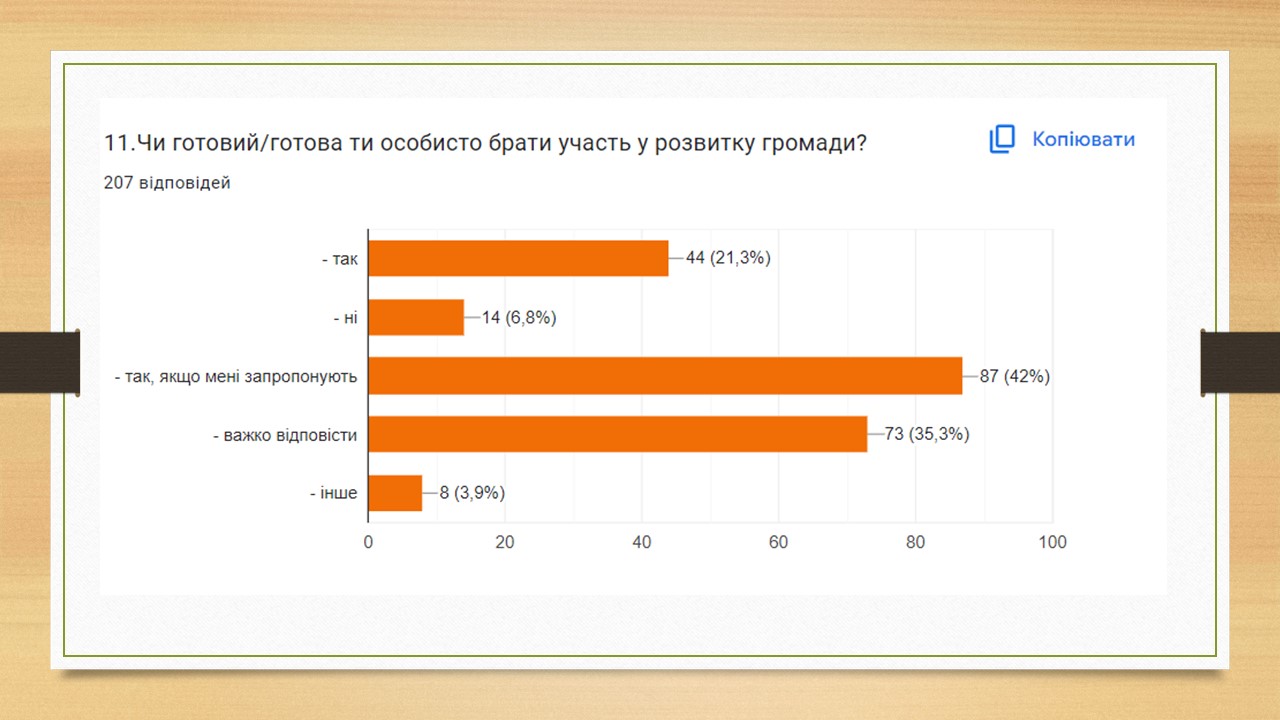 11.Чи готовий/готова ти особисто брати участь у розвитку громади?

Копіювати

207 відповідей

- так
44 (21,3%)
- ні
14 (6,8%)
- так, якщо мені запропонують
87 (42%)
- важко відповісти
73 (35,3%)
- інше
8 (3,9%)

0
20
40
60
80
100